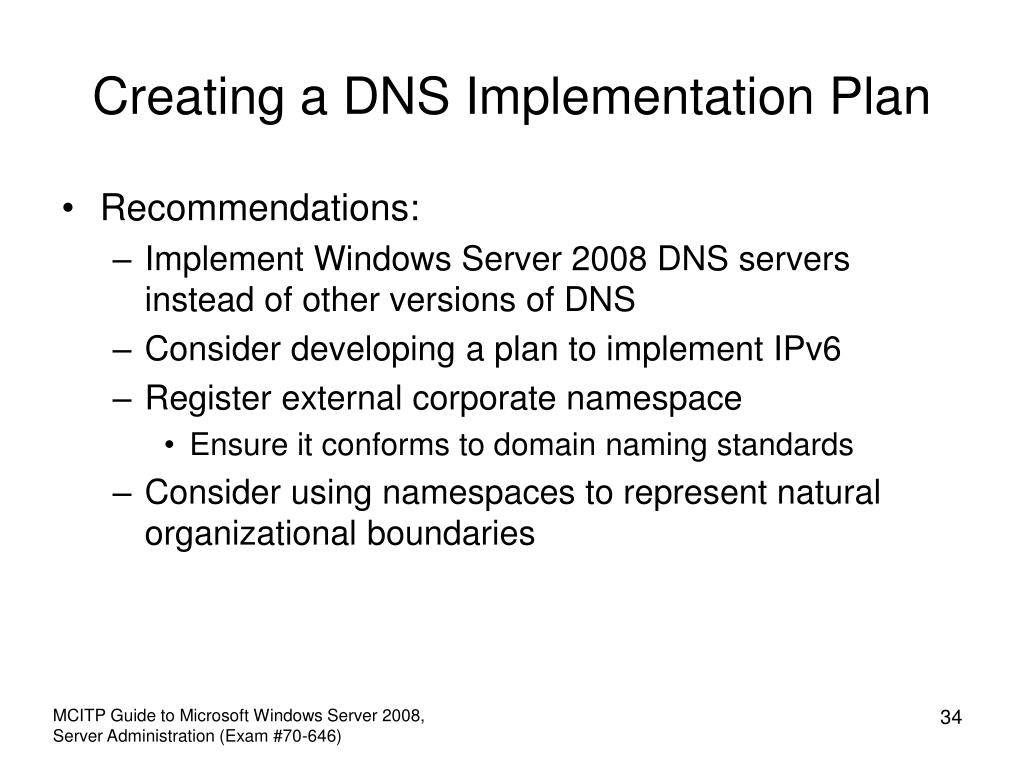 Creating a DNS Implementation Plan

• Recommendations:
– Implement Windows Server 2008 DNS servers instead of other versions of DNS
– Consider developing a plan to implement IPv6
– Register external corporate namespace
• Ensure it conforms to domain naming standards
– Consider using namespaces to represent natural organizational boundaries

MCITP Guide to Microsoft Windows Server 2008, Server Administration (Exam #70-646)

34